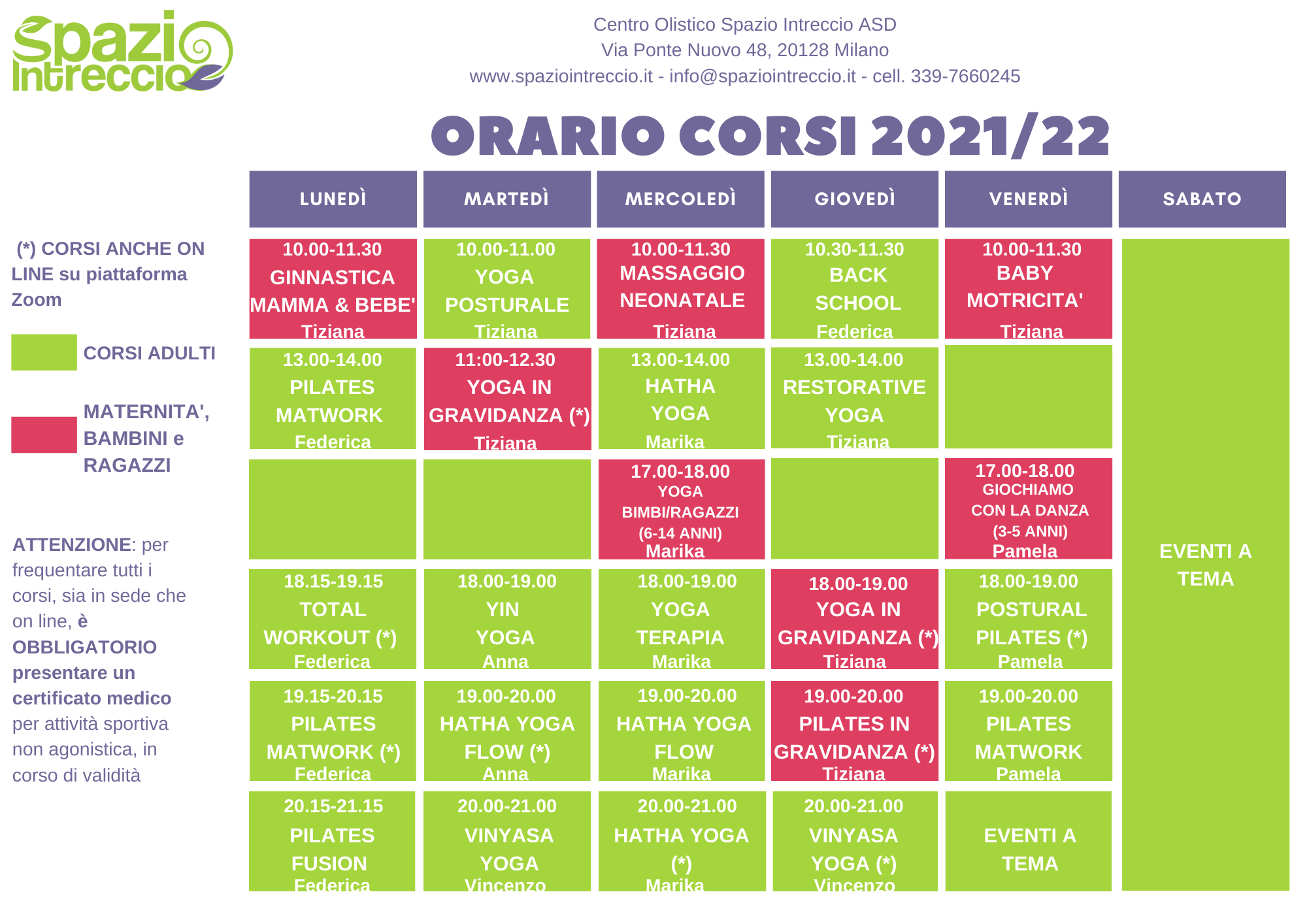 Spazio Intreccio

Centro Olistico Spazio Intreccio ASD
Via Ponte Nuovo 48, 20128 Milano
www.spaziointreccio.it - info@spaziointreccio.it - cell. 339-7660245

ORARIO CORSI 2021/22

(*) CORSI ANCHE ON LINE su piattaforma Zoom

CORSI ADULTI

MATERNITA', BAMBINI e RAGAZZI

ATTENZIONE: per frequentare tutti i corsi, sia in sede che on line, è OBBLIGATORIO presentare un certificato medico per attività sportiva non agonistica, in corso di validità

| LUNEDÌ | MARTEDÌ | MERCOLEDÌ | GIOVEDÌ | VENERDÌ | SABATO |
|---|---|---|---|---|---|
| 10.00-11.30 GINNASTICA MAMMA & BEBE' Tiziana | 10.00-11.00 YOGA POSTURALE Tiziana | 10.00-11.30 MASSAGGIO NEONATALE Tiziana | 10.30-11.30 BACK SCHOOL Federica | 10.00-11.30 BABY MOTRICITA' Tiziana | EVENTI A TEMA |
| 13.00-14.00 PILATES MATWORK Federica | 11:00-12.30 YOGA IN GRAVIDANZA (*) Tiziana | 13.00-14.00 HATHA YOGA Marika | 13.00-14.00 RESTORATIVE YOGA Tiziana | | |
| | | 17.00-18.00 YOGA BIMBI/RAGAZZI (6-14 ANNI) Marika | | 17.00-18.00 GIOCHIAMO CON LA DANZA (3-5 ANNI) Pamela | |
| 18.15-19.15 TOTAL WORKOUT (*) Federica | 18.00-19.00 YIN YOGA Anna | 18.00-19.00 YOGA TERAPIA Marika | 18.00-19.00 YOGA IN GRAVIDANZA (*) Tiziana | 18.00-19.00 POSTURAL PILATES (*) Pamela | |
| 19.15-20.15 PILATES MATWORK (*) Federica | 19.00-20.00 HATHA YOGA FLOW (*) Anna | 19.00-20.00 HATHA YOGA FLOW Marika | 19.00-20.00 PILATES IN GRAVIDANZA (*) Tiziana | 19.00-20.00 PILATES MATWORK Pamela | |
| 20.15-21.15 PILATES FUSION Federica | 20.00-21.00 VINYASA YOGA Vincenzo | 20.00-21.00 HATHA YOGA (*) Marika | 20.00-21.00 VINYASA YOGA (*) Vincenzo | EVENTI A TEMA | |